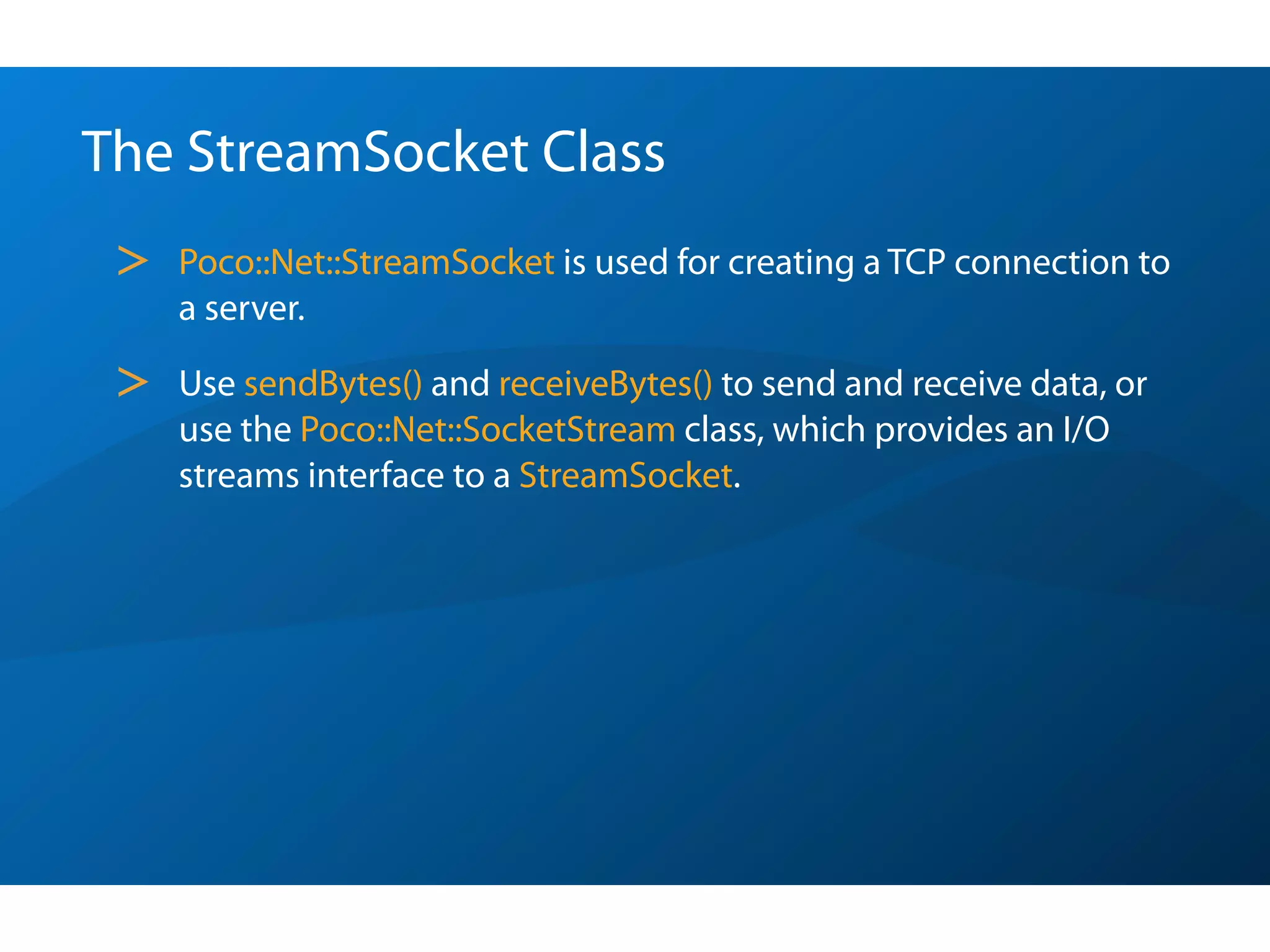 The StreamSocket Class

> Poco::Net::StreamSocket is used for creating a TCP connection to a server.

> Use sendBytes() and receiveBytes() to send and receive data, or use the Poco::Net::SocketStream class, which provides an I/O streams interface to a StreamSocket.